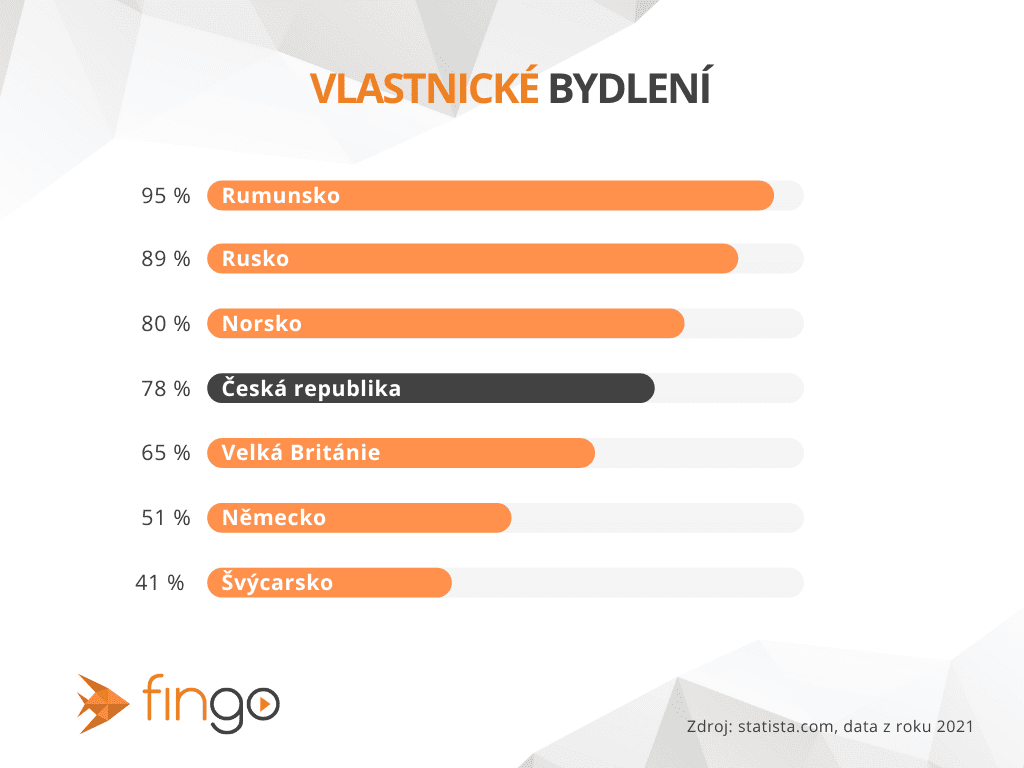 VLASTNICKÉ BYDLENÍ

95 % Rumunsko

89 % Rusko

80 % Norsko

78 % Česká republika

65 % Velká Británie

51 % Německo

41 % Švýcarsko

fingo

Zdroj: statista.com, data z roku 2021